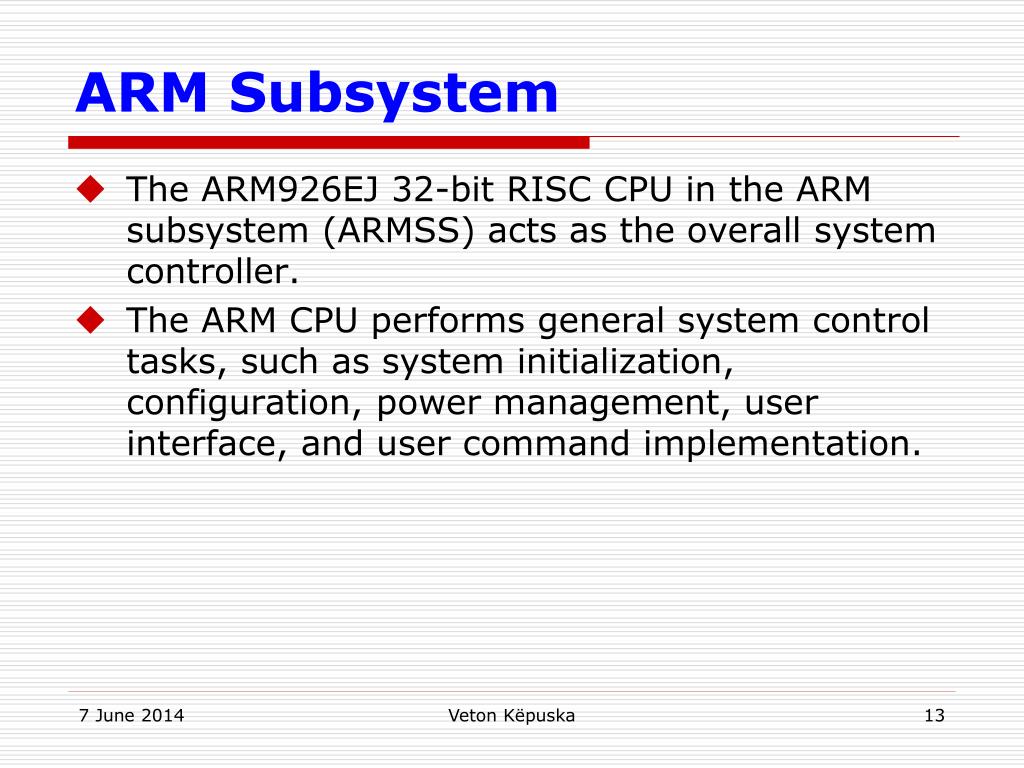 ARM Subsystem

◆ The ARM926EJ 32-bit RISC CPU in the ARM subsystem (ARMSS) acts as the overall system controller.

◆ The ARM CPU performs general system control tasks, such as system initialization, configuration, power management, user interface, and user command implementation.

7 June 2014

Veton Këpuska

13